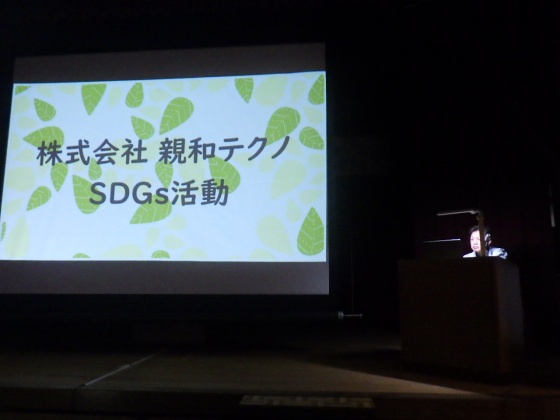 株式会社 親和テクノ
SDGs活動